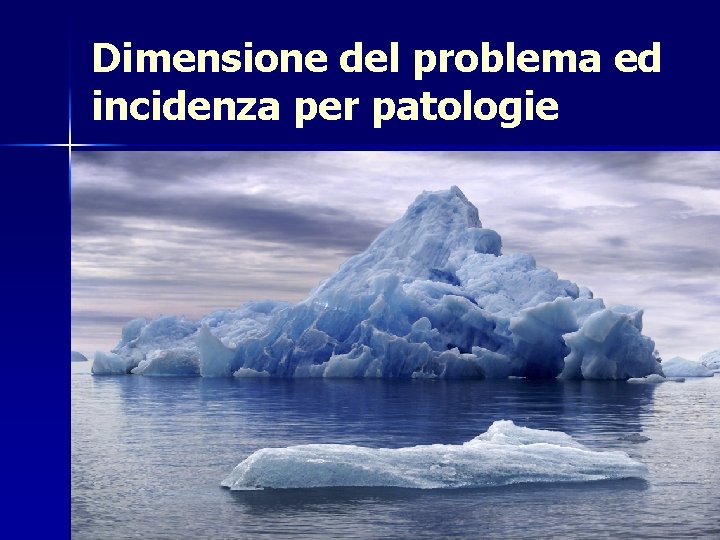 Dimensione del problema ed incidenza per patologie